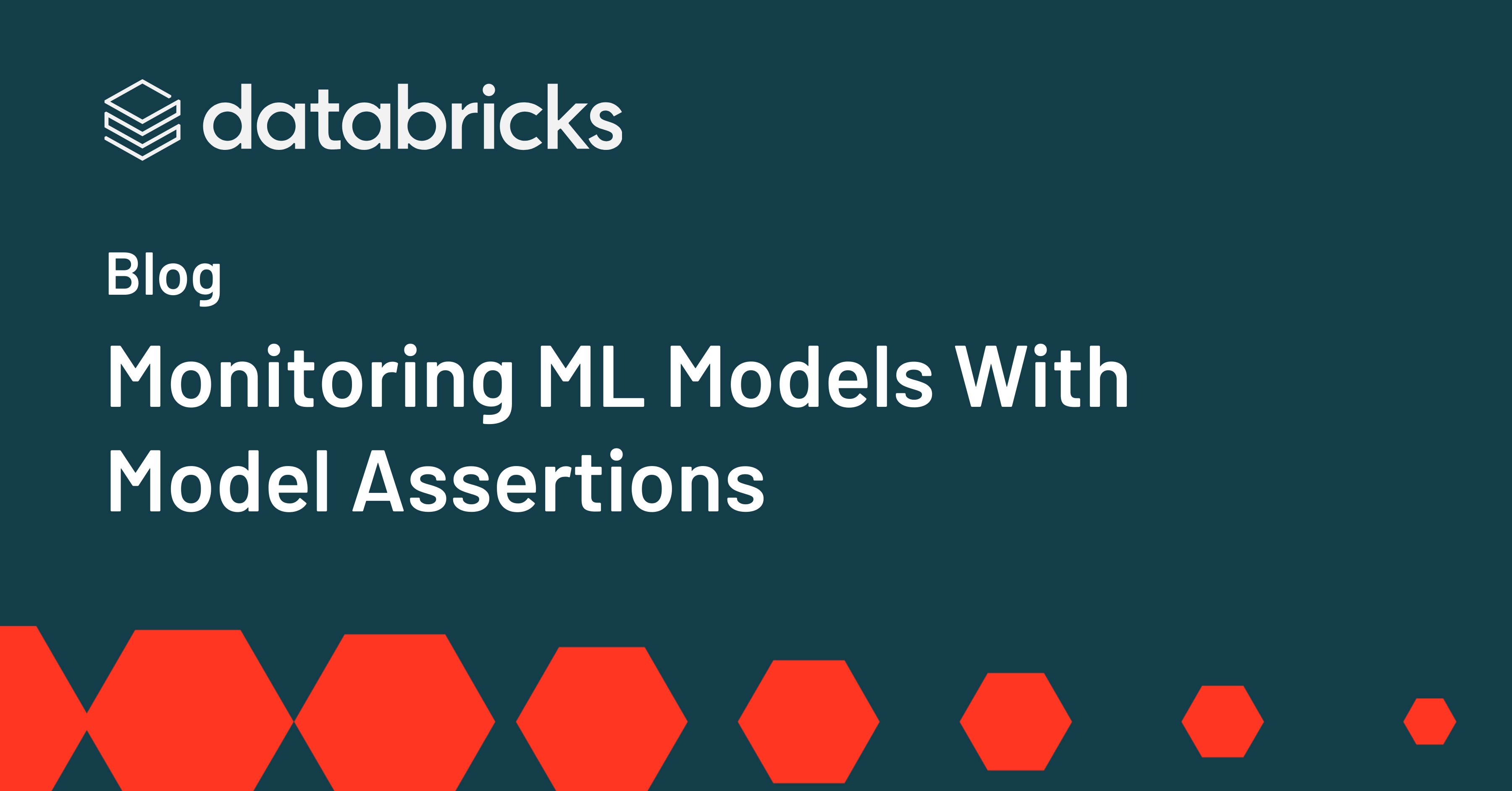 databricks

Blog

Monitoring ML Models With Model Assertions